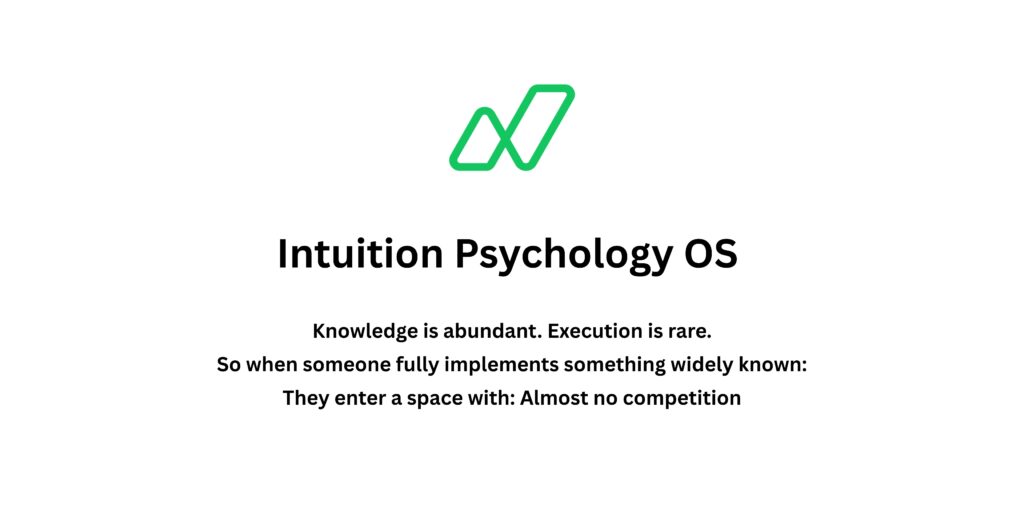 Intuition Psychology OS

Knowledge is abundant. Execution is rare.
So when someone fully implements something widely known:
They enter a space with: Almost no competition